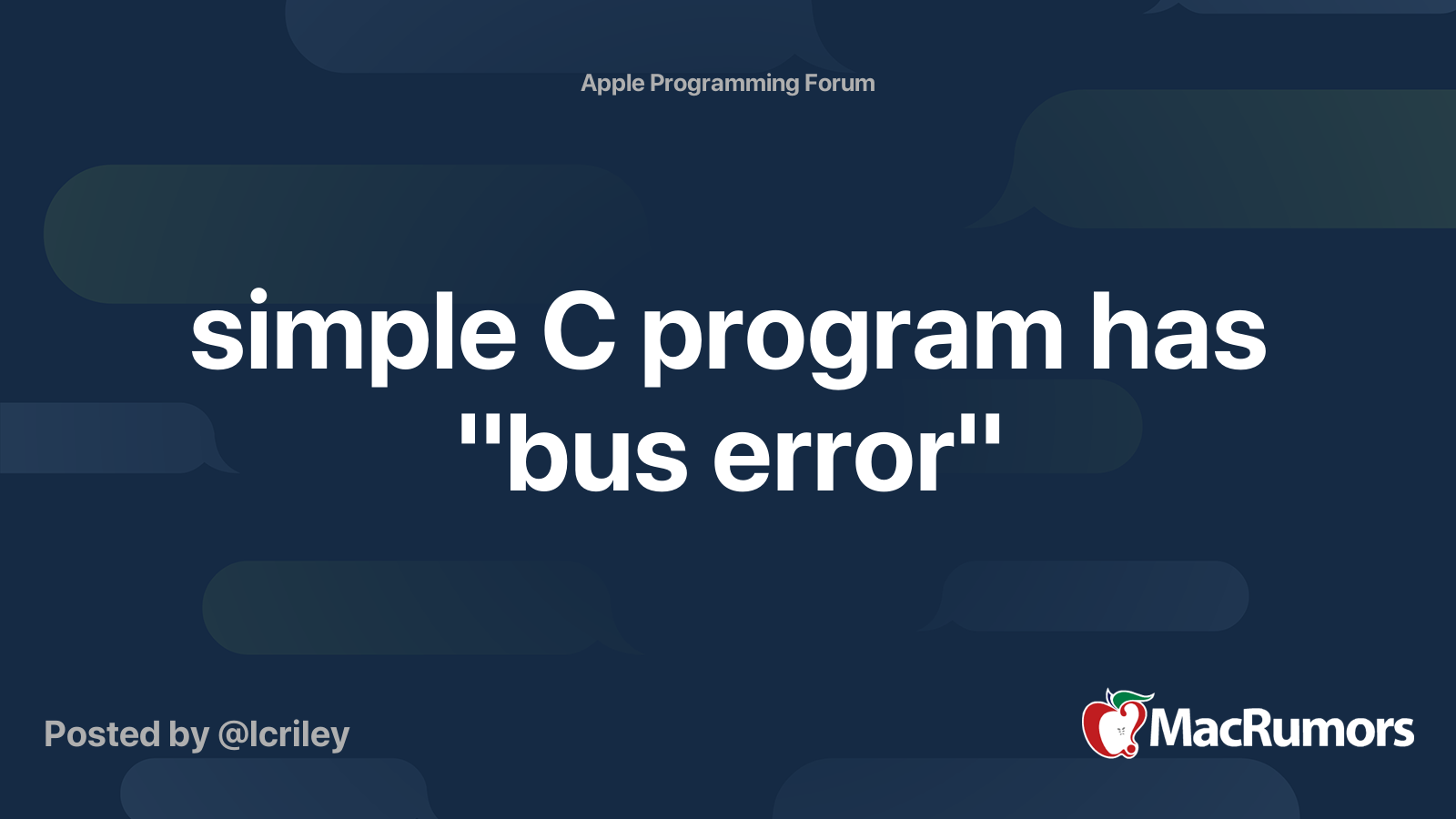 Apple Programming Forum

simple C program has "bus error"

Posted by @lcriley

MacRumors